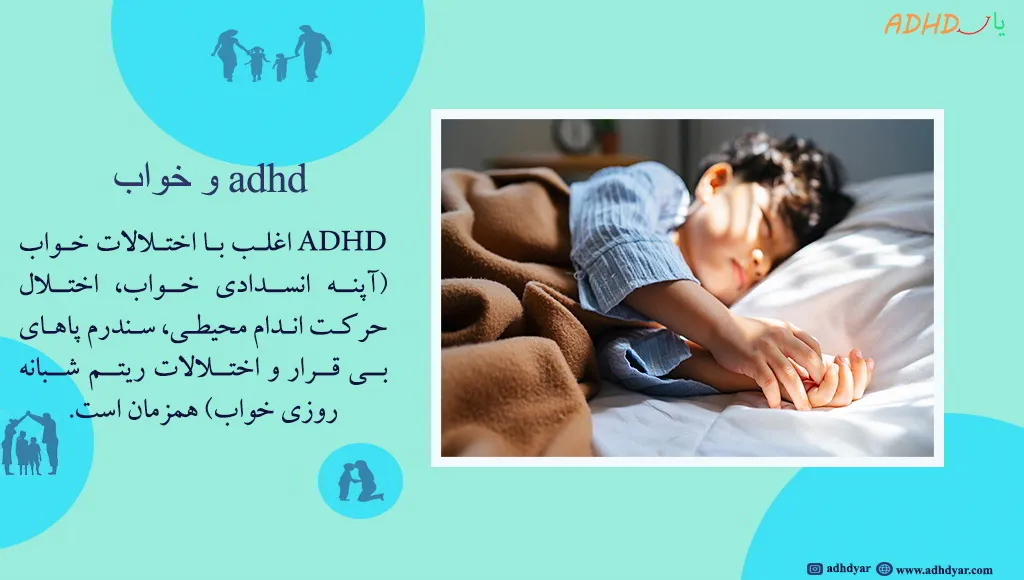 ADHD یار

adhd و خواب

ADHD اغلب با اختلالات خواب (آپنه انسدادی خواب، اختلال حرکت اندام محیطی، سندرم پاهای بی قرار و اختلالات ریتم شبانه روزی خواب) همزمان است.

adhdyar www.adhdyar.com